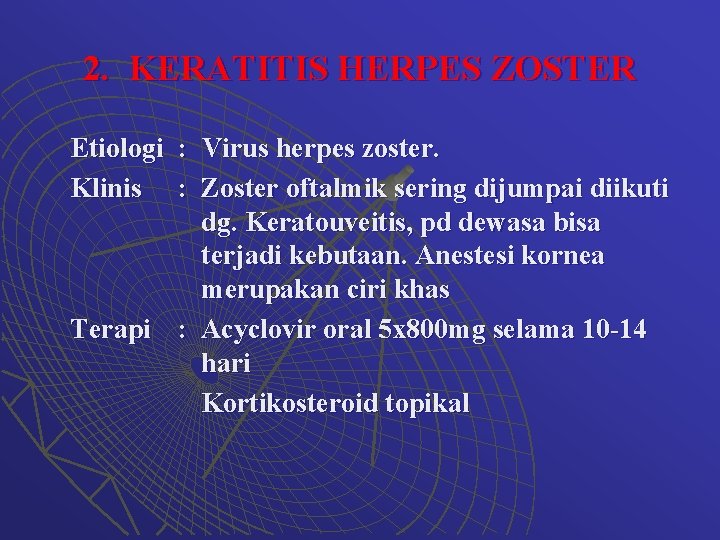 2. KERATITIS HERPES ZOSTER

Etiologi : Virus herpes zoster.

Klinis : Zoster oftalmik sering dijumpai diikuti dg. Keratouveitis, pd dewasa bisa terjadi kebutaan. Anestesi kornea merupakan ciri khas

Terapi : Acyclovir oral 5x800mg selama 10-14 hari

Kortikosteroid topikal